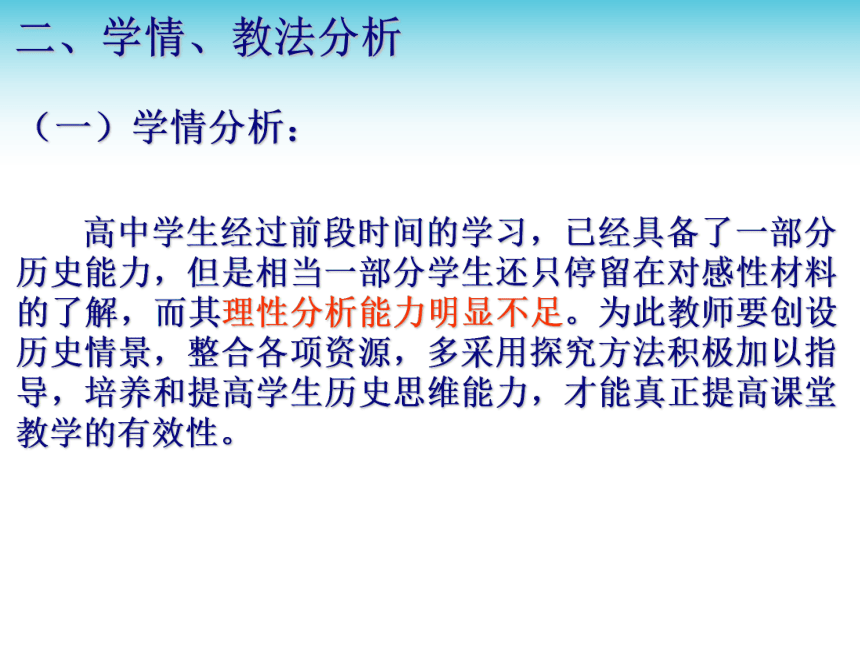 二、学情、教法分析

（一）学情分析：

高中学生经过前段时间的学习，已经具备了一部分历史能力，但是相当一部分学生还只停留在对感性材料的了解，而其理性分析能力明显不足。为此教师要创设历史情景，整合各项资源，多采用探究方法积极加以指导，培养和提高学生历史思维能力，才能真正提高课堂教学的有效性。